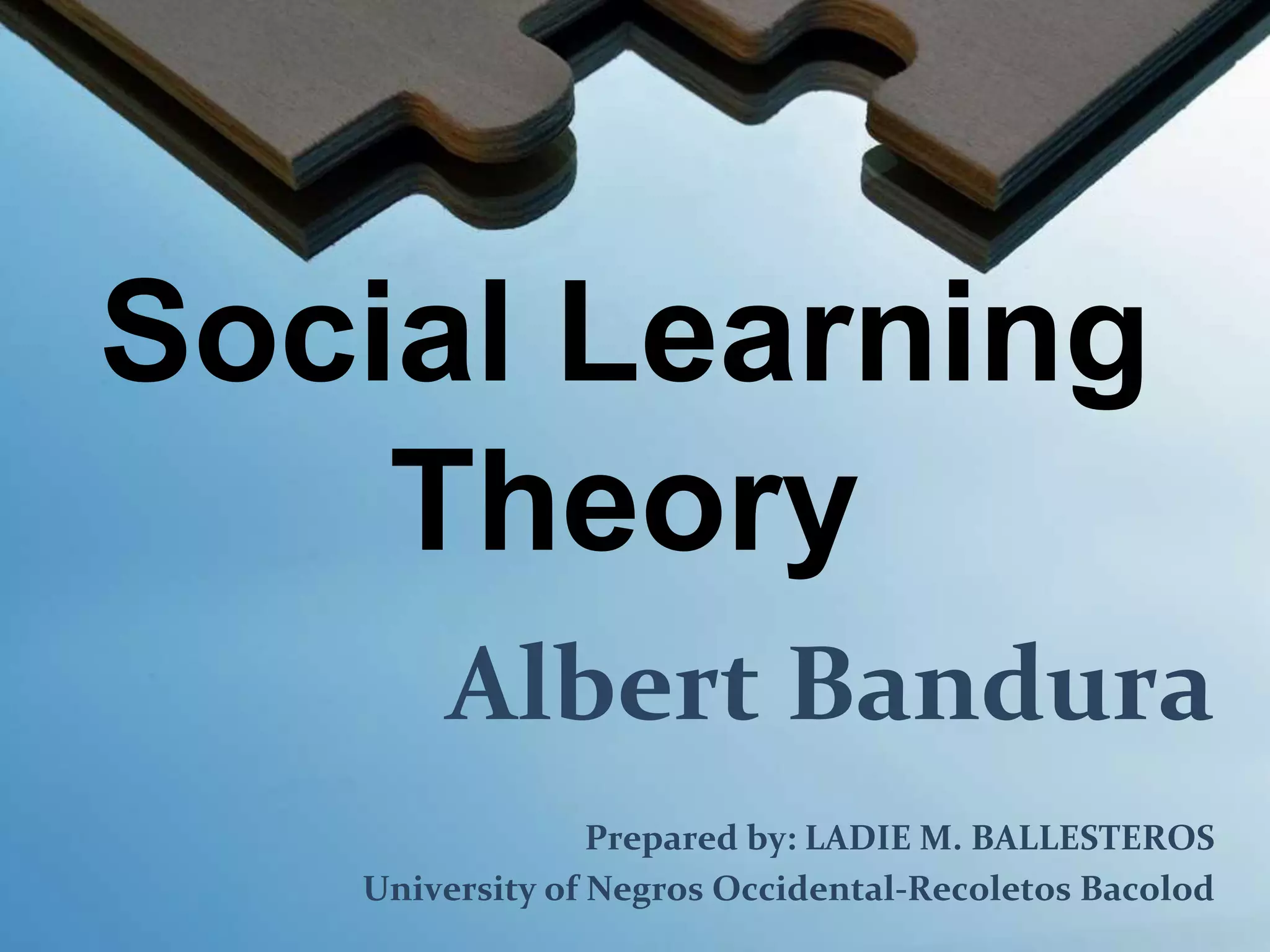 Social Learning Theory

Albert Bandura

Prepared by: LADIE M. BALLESTEROS
University of Negros Occidental-Recoletos Bacolod